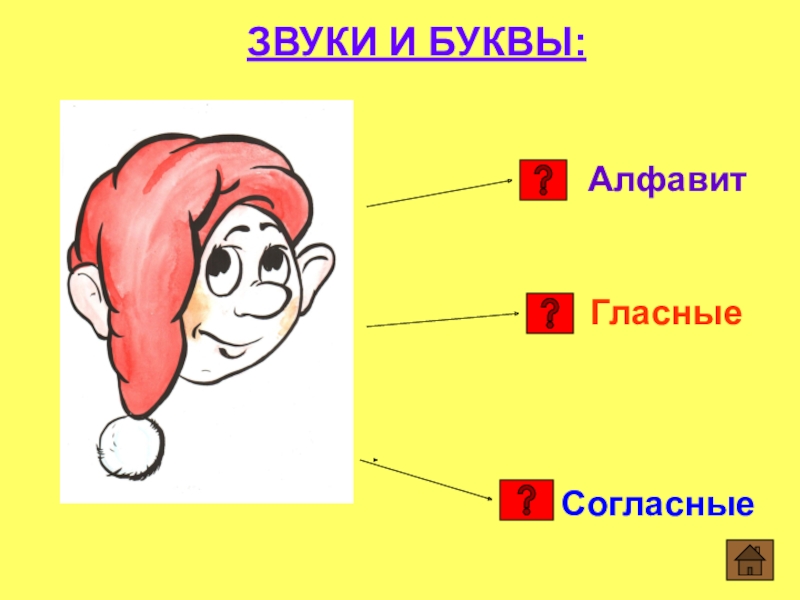 ЗВУКИ И БУКВЫ:

? Алфавит

? Гласные

? Согласные